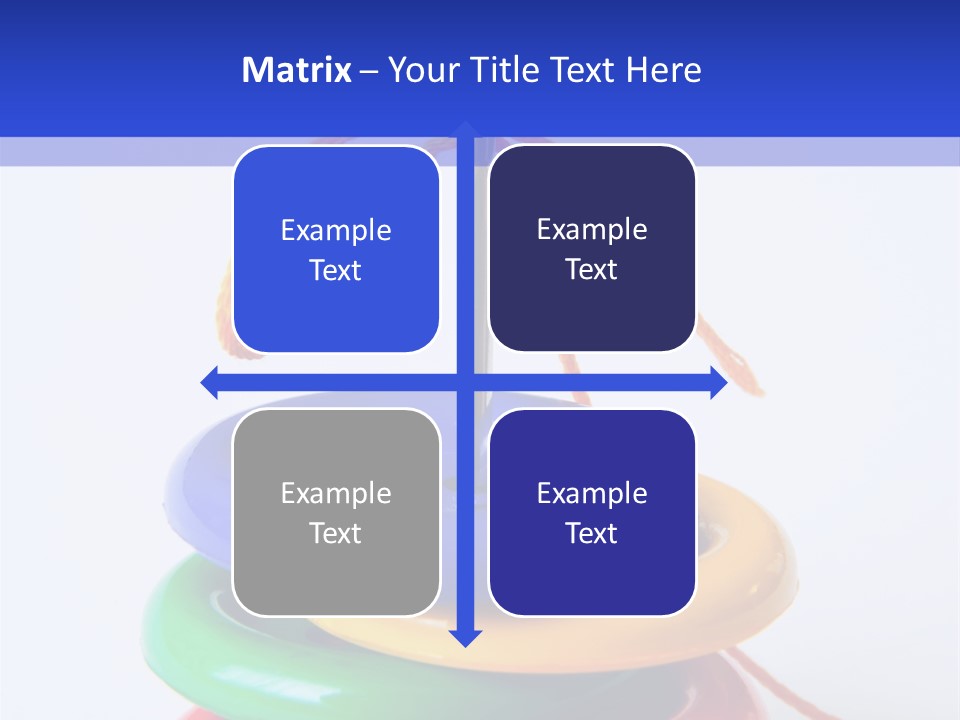 Matrix – Your Title Text Here

Example Text

Example Text

Example Text

Example Text